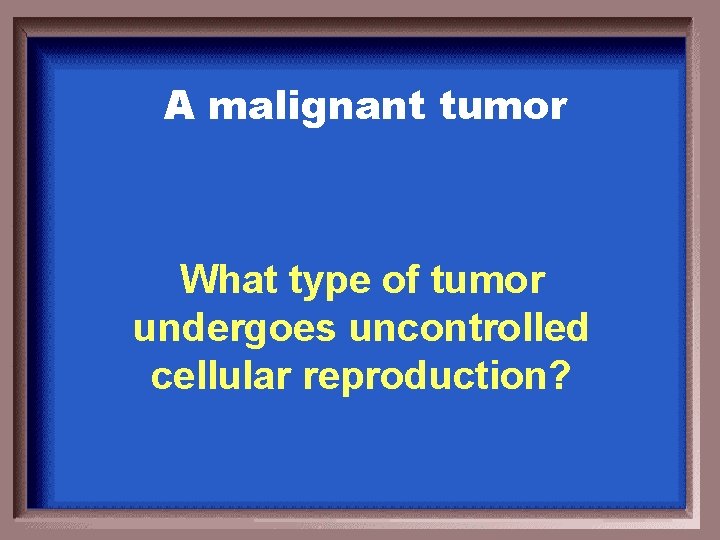 A malignant tumor

What type of tumor undergoes uncontrolled cellular reproduction?